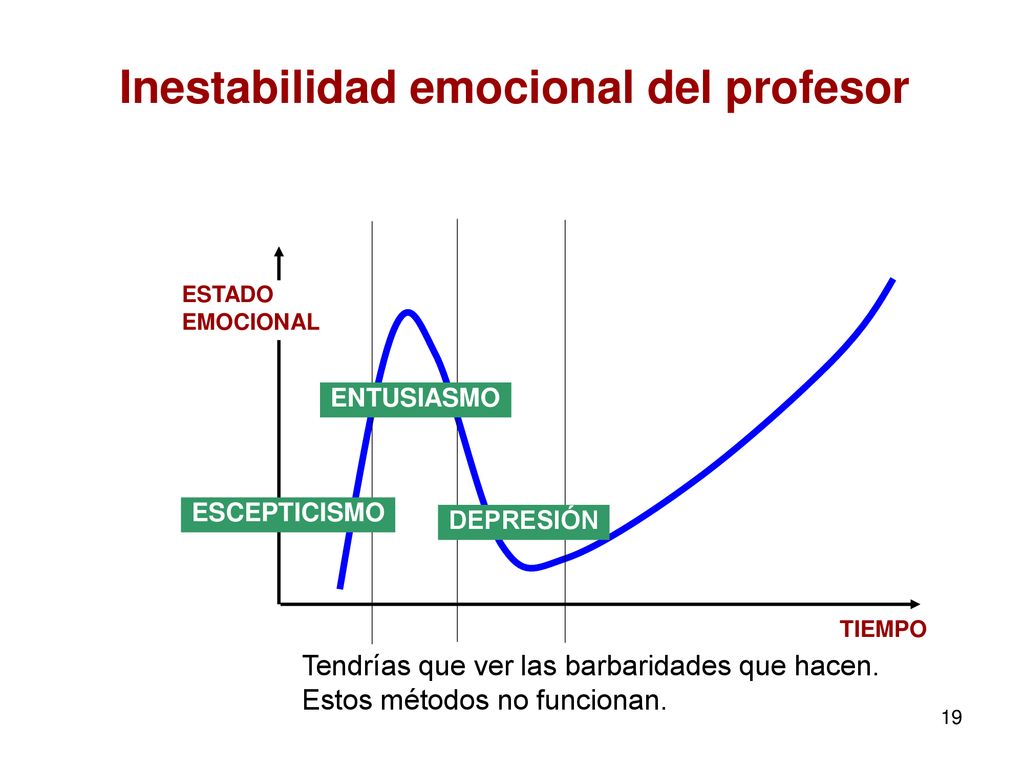 Inestabilidad emocional del profesor

ESTADO EMOCIONAL

ENTUSIASMO

ESCEPTICISMO

DEPRESIÓN

TIEMPO

Tendrías que ver las barbaridades que hacen. Estos métodos no funcionan.

19